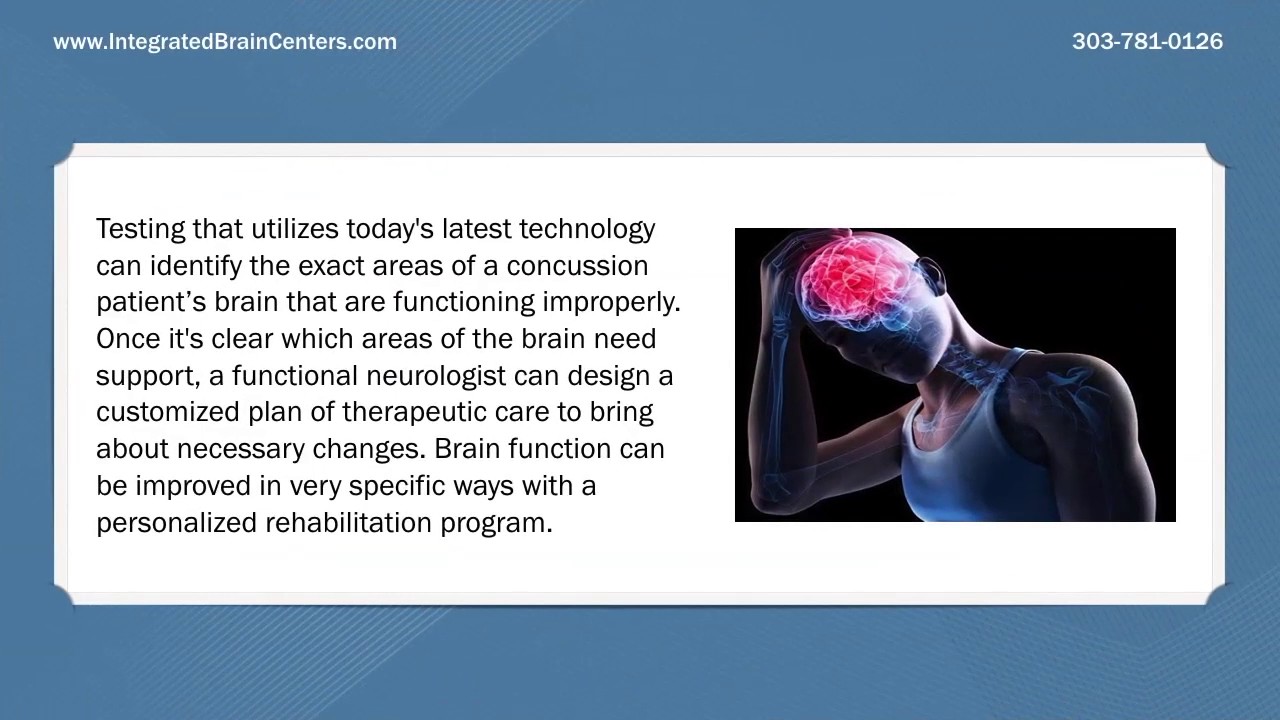 www.IntegratedBrainCenters.com

303-781-0126

Testing that utilizes today's latest technology can identify the exact areas of a concussion patient’s brain that are functioning improperly. Once it's clear which areas of the brain need support, a functional neurologist can design a customized plan of therapeutic care to bring about necessary changes. Brain function can be improved in very specific ways with a personalized rehabilitation program.